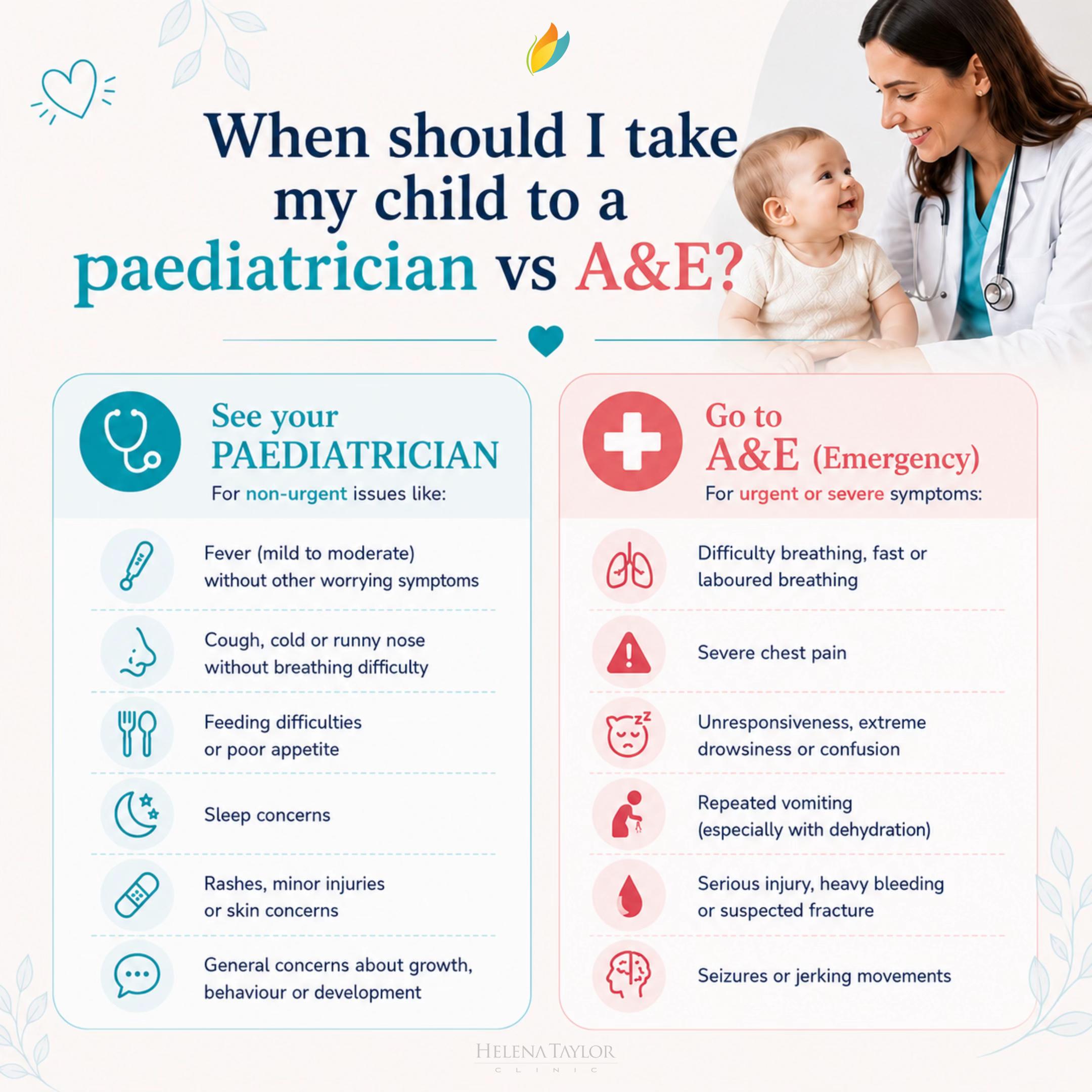 When should I take my child to a paediatrician vs A&E?

See your PAEDIATRICIAN
For non-urgent issues like:

Fever (mild to moderate) without other worrying symptoms

Cough, cold or runny nose without breathing difficulty

Feeding difficulties or poor appetite

Sleep concerns

Rashes, minor injuries or skin concerns

General concerns about growth, behaviour or development

Go to A&E (Emergency)
For urgent or severe symptoms:

Difficulty breathing, fast or laboured breathing

Severe chest pain

Unresponsiveness, extreme drowsiness or confusion

Repeated vomiting (especially with dehydration)

Serious injury, heavy bleeding or suspected fracture

Seizures or jerking movements

HELENA TAYLOR
CLINIC